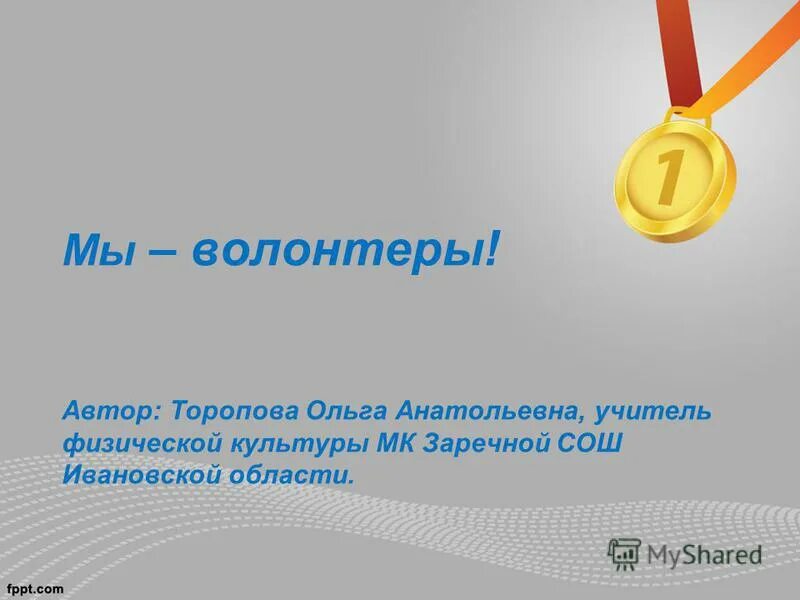 1

Мы – волонтеры!

Автор: Торопова Ольга Анатольевна, учитель физической культуры МК Заречной СОШ Ивановской области.

MyShared

fppt.com